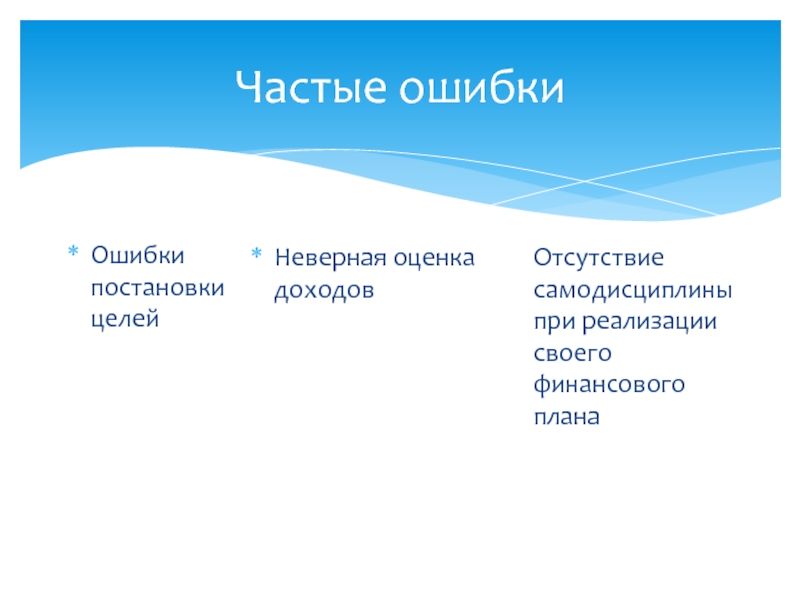 Частые ошибки

* Ошибки постановки целей

* Неверная оценка доходов

Отсутствие самодисциплины при реализации своего финансового плана